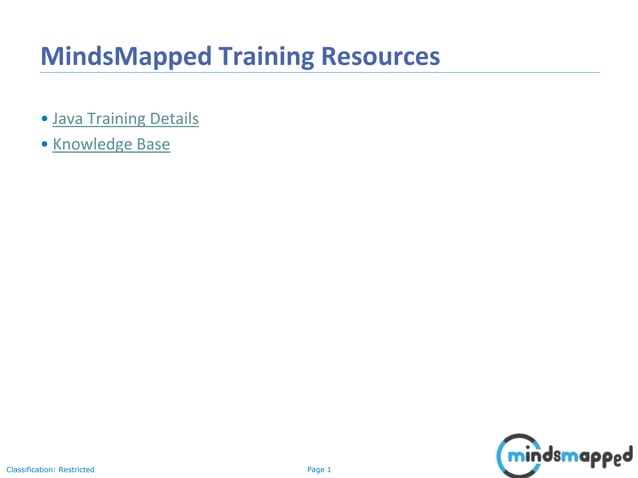 MindsMapped Training Resources

• Java Training Details
• Knowledge Base

Classification: Restricted

Page 1

mindsmapped